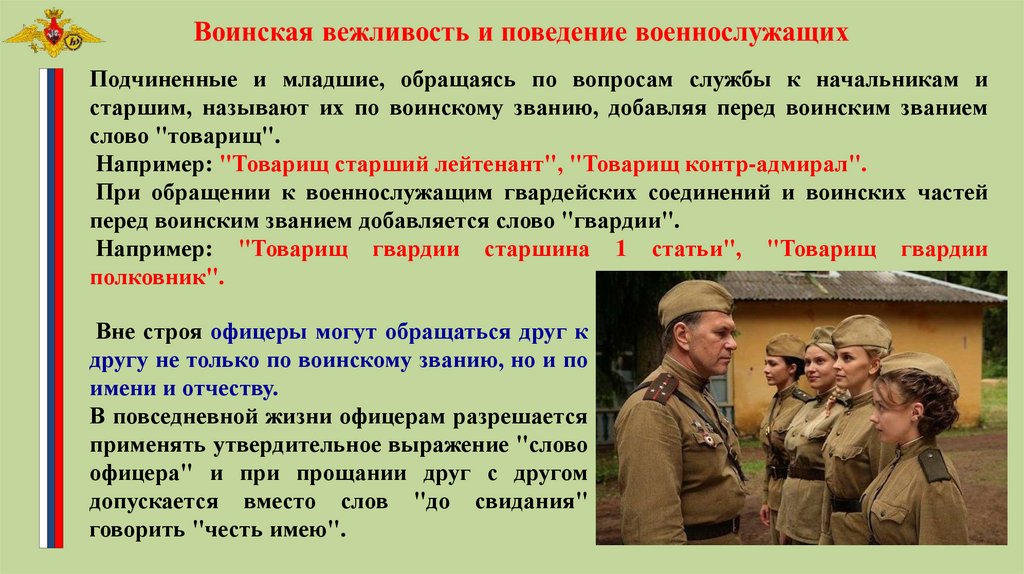 Воинская вежливость и поведение военнослужащих

Подчиненные и младшие, обращаясь по вопросам службы к начальникам и старшим, называют их по воинскому званию, добавляя перед воинским званием слово "товарищ".

Например: "Товарищ старший лейтенант", "Товарищ контр-адмирал".

При обращении к военнослужащим гвардейских соединений и воинских частей перед воинским званием добавляется слово "гвардии".

Например: "Товарищ гвардии старшина 1 статьи", "Товарищ гвардии полковник".

Вне строя офицеры могут обращаться друг к другу не только по воинскому званию, но и по имени и отчеству.

В повседневной жизни офицерам разрешается применять утвердительное выражение "слово офицера" и при прощании друг с другом допускается вместо слов "до свидания" говорить "честь имею".